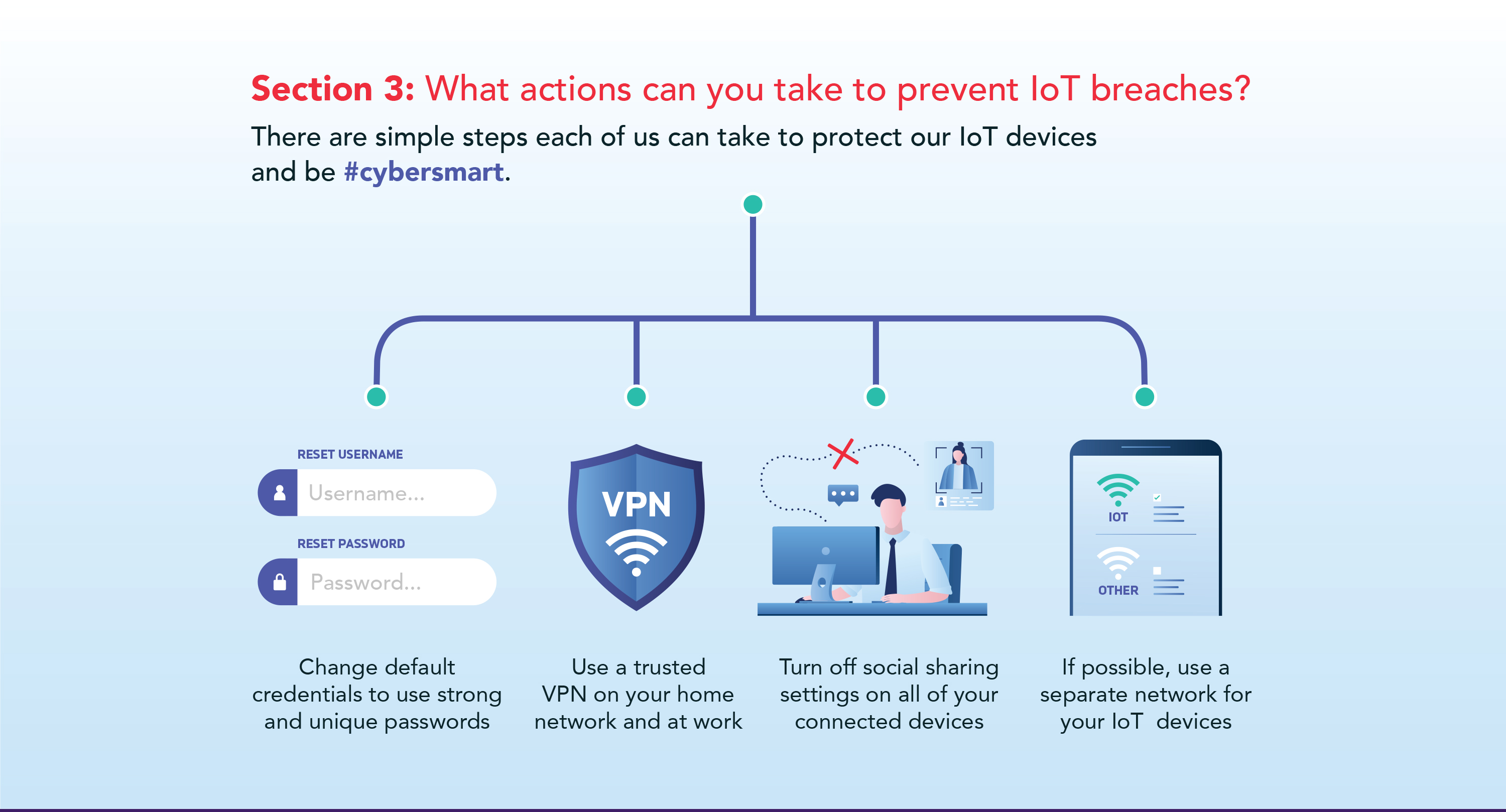 Section 3: What actions can you take to prevent IoT breaches?

There are simple steps each of us can take to protect our IoT devices and be #cybersmart.

RESET USERNAME

Username...

RESET PASSWORD

Password...

VPN

IOT

OTHER

Change default credentials to use strong and unique passwords

Use a trusted VPN on your home network and at work

Turn off social sharing settings on all of your connected devices

If possible, use a separate network for your IoT devices